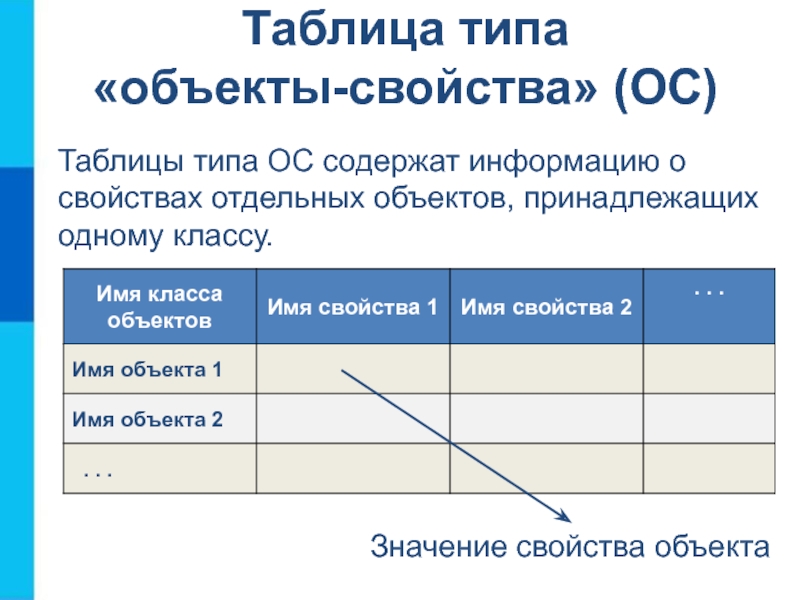 Таблица типа «объекты-свойства» (ОС)

Таблицы типа ОС содержат информацию о свойствах отдельных объектов, принадлежащих одному классу.

| Имя класса объектов | Имя свойства 1 | Имя свойства 2 | . . . |
|---|---|---|---|
| Имя объекта 1 | | | |
| Имя объекта 2 | | | |
| . . . | | | |

Значение свойства объекта